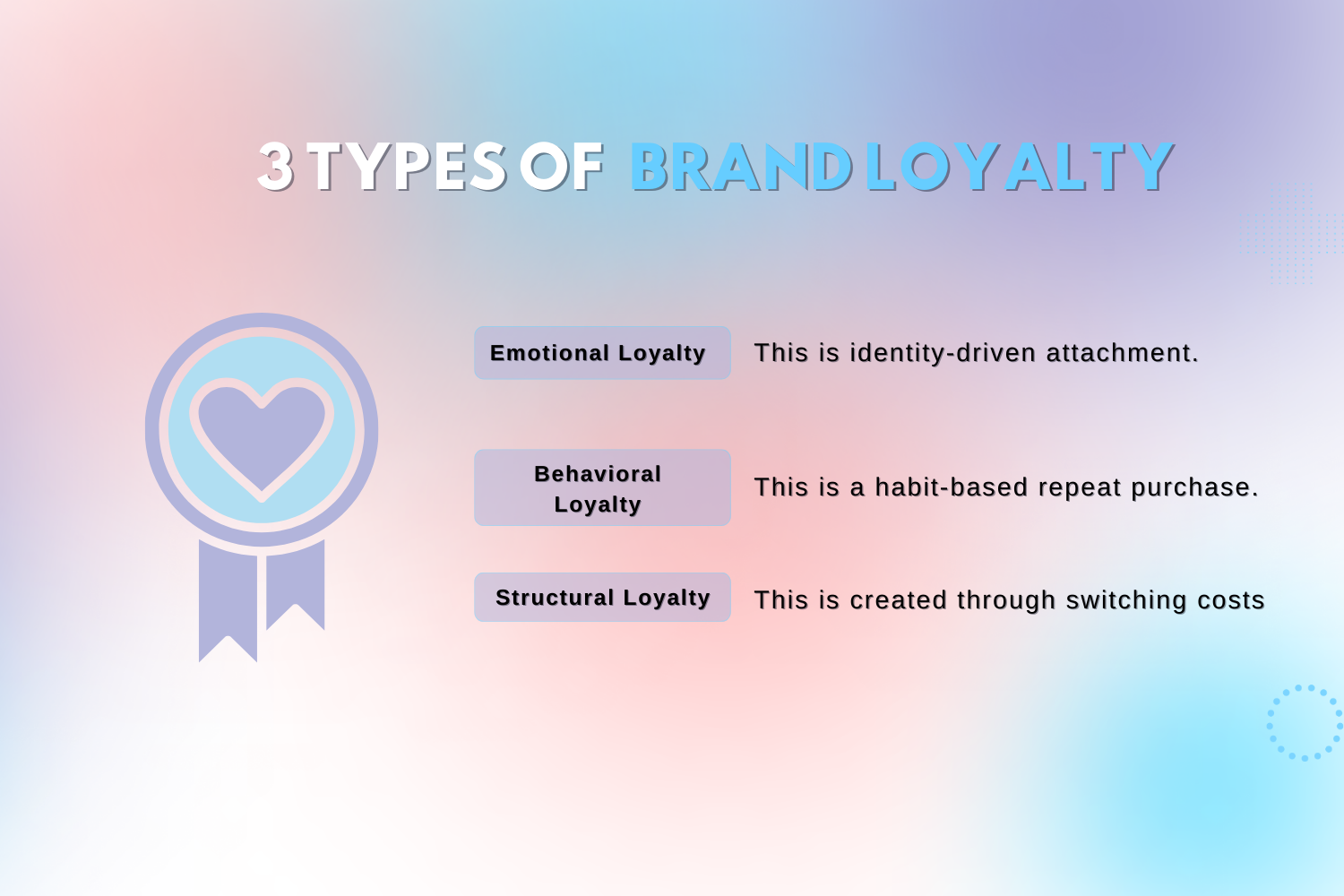 3 TYPES OF BRAND LOYALTY

Emotional Loyalty
This is identity-driven attachment.

Behavioral Loyalty
This is a habit-based repeat purchase.

Structural Loyalty
This is created through switching costs